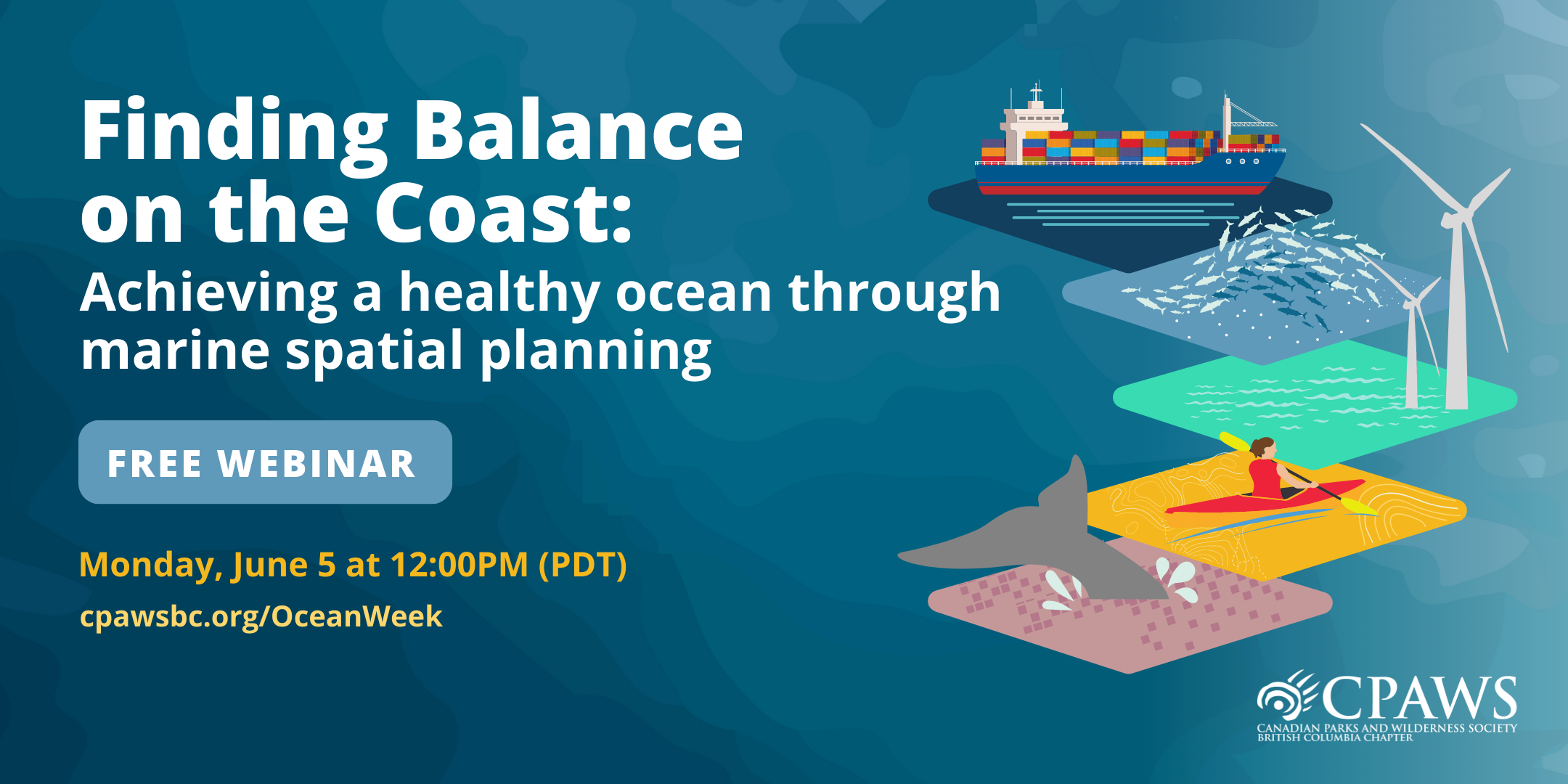 Finding Balance on the Coast:

Achieving a healthy ocean through marine spatial planning

FREE WEBINAR

Monday, June 5 at 12:00PM (PDT)

cpawsbc.org/OceanWeek

CPAWS
CANADIAN PARKS AND WILDERNESS SOCIETY
BRITISH COLUMBIA CHAPTER